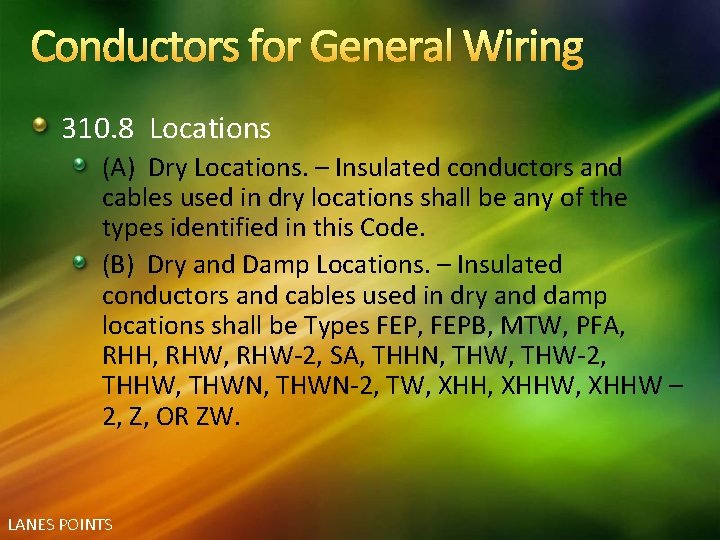 Conductors for General Wiring

310.8 Locations

(A) Dry Locations. – Insulated conductors and cables used in dry locations shall be any of the types identified in this Code.

(B) Dry and Damp Locations. – Insulated conductors and cables used in dry and damp locations shall be Types FEP, FEPB, MTW, PFA, RHH, RHW, RHW-2, SA, THHN, THW, THW-2, THHW, THWN, THWN-2, TW, XHH, XHHW, XHHW – 2, Z, OR ZW.

LANES POINTS